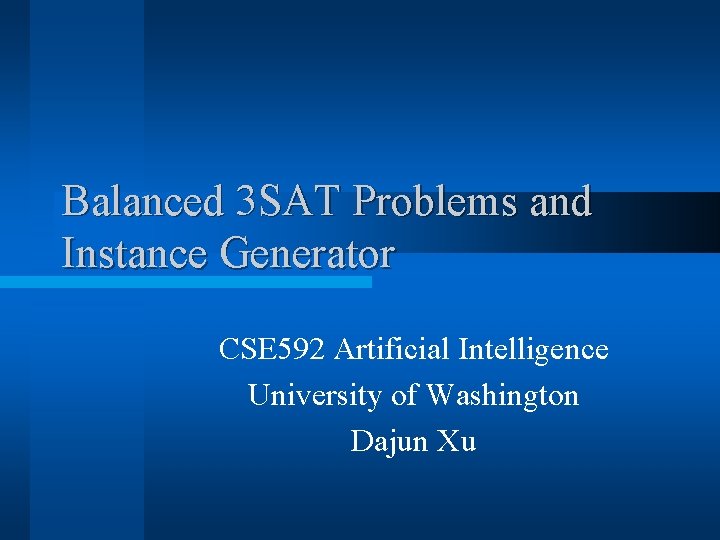 Balanced 3SAT Problems and Instance Generator

CSE592 Artificial Intelligence
University of Washington
Dajun Xu